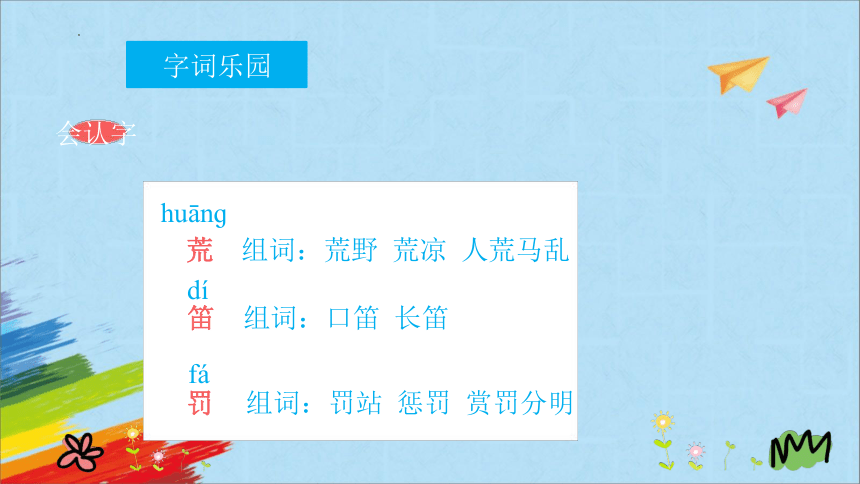 字词乐园

会认字

huāng
荒　组词：荒野　荒凉　人荒马乱

dí
笛　组词：口笛　长笛

fá
罚　组词：罚站　惩罚　赏罚分明